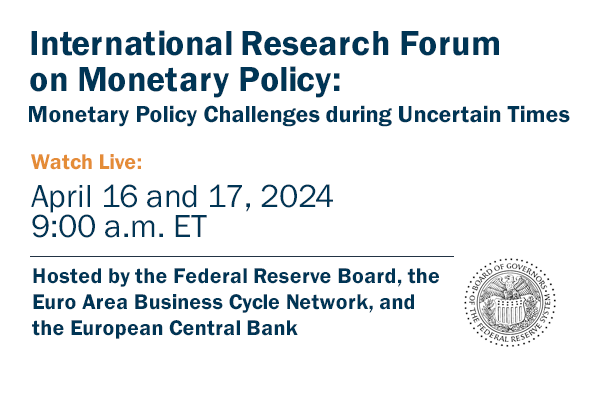 International Research Forum on Monetary Policy:
Monetary Policy Challenges during Uncertain Times

Watch Live:

April 16 and 17, 2024
9:00 a.m. ET

Hosted by the Federal Reserve Board, the Euro Area Business Cycle Network, and the European Central Bank

BOARD OF GOVERNORS OF THE FEDERAL RESERVE SYSTEM